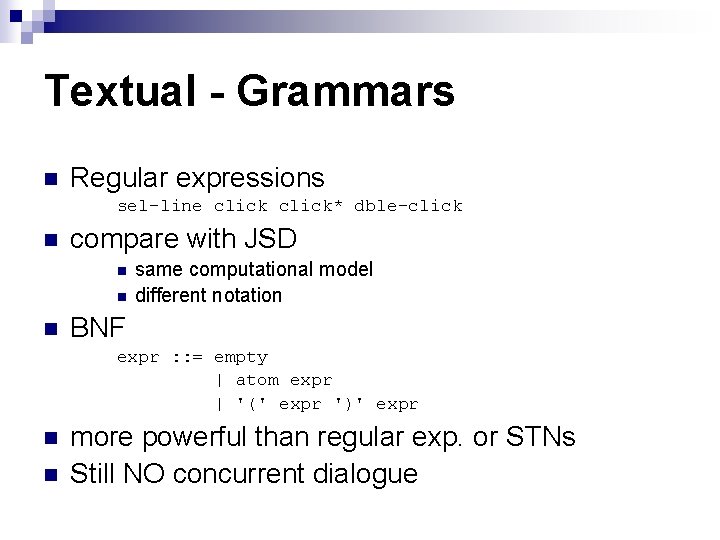 Textual - Grammars

Regular expressions

sel-line click click* dble-click

compare with JSD

same computational model

different notation

BNF

expr ::= empty
| atom expr
| '(' expr ')' expr

more powerful than regular exp. or STNs

Still NO concurrent dialogue